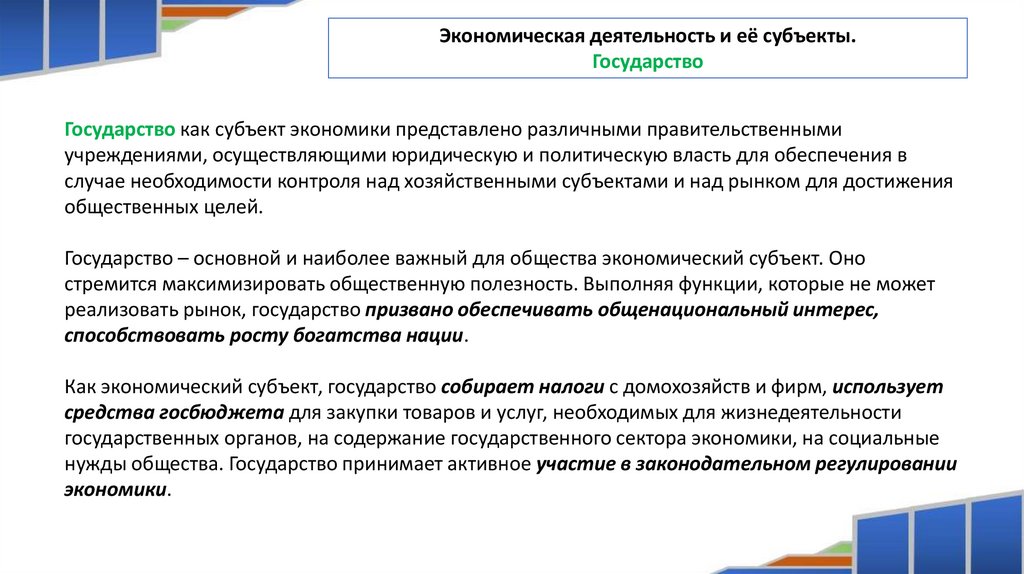 Экономическая деятельность и её субъекты.
Государство

Государство как субъект экономики представлено различными правительственными учреждениями, осуществляющими юридическую и политическую власть для обеспечения в случае необходимости контроля над хозяйственными субъектами и над рынком для достижения общественных целей.

Государство – основной и наиболее важный для общества экономический субъект. Оно стремится максимизировать общественную полезность. Выполняя функции, которые не может реализовать рынок, государство призвано обеспечивать общенациональный интерес, способствовать росту богатства нации.

Как экономический субъект, государство собирает налоги с домохозяйств и фирм, использует средства госбюджета для закупки товаров и услуг, необходимых для жизнедеятельности государственных органов, на содержание государственного сектора экономики, на социальные нужды общества. Государство принимает активное участие в законодательном регулировании экономики.